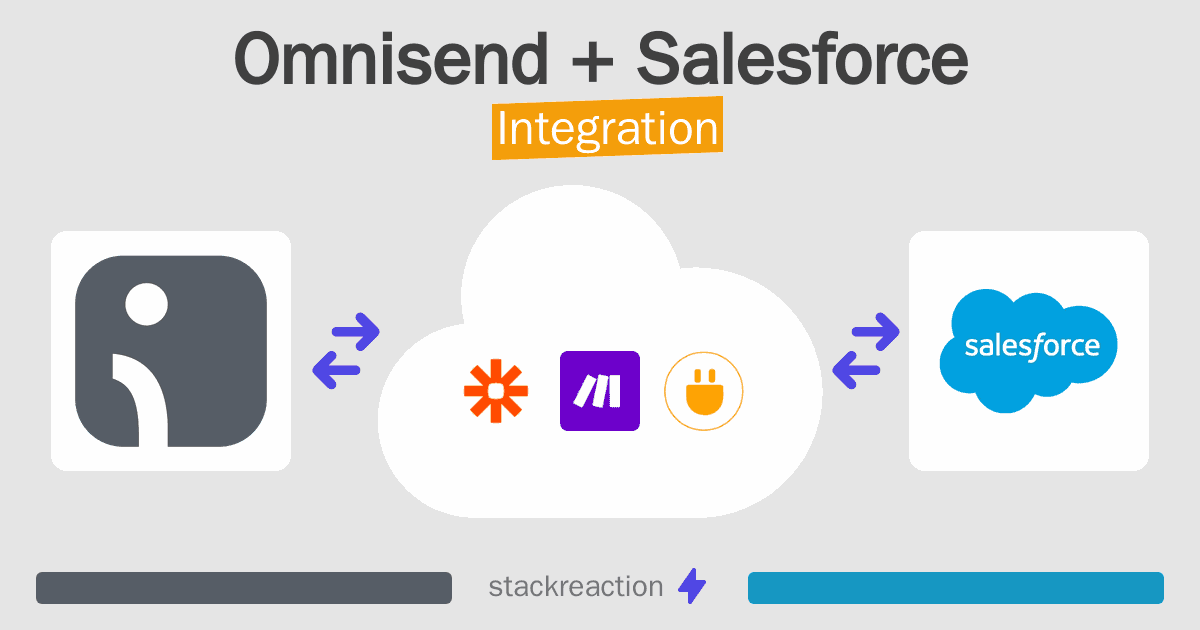 Omnisend + Salesforce
Integration

salesforce

stackreaction